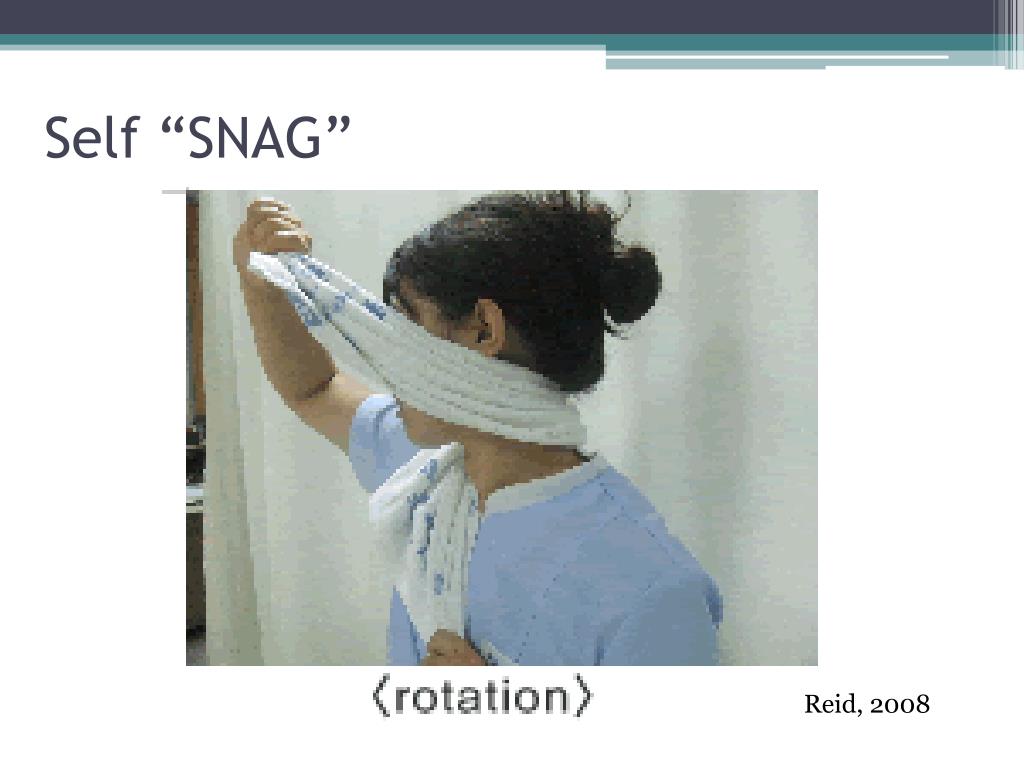 Self “SNAG”

⟨rotation⟩

Reid, 2008